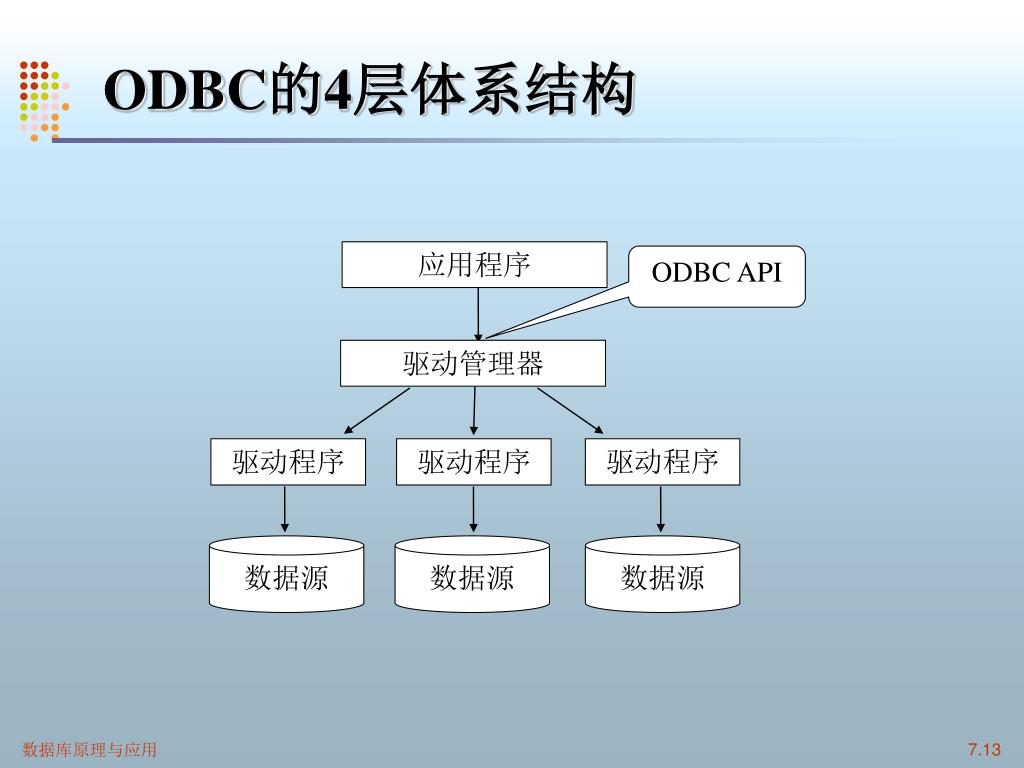 ODBC的4层体系结构

应用程序

ODBC API

驱动管理器

驱动程序

驱动程序

驱动程序

数据源

数据源

数据源

数据库原理与应用

7.13